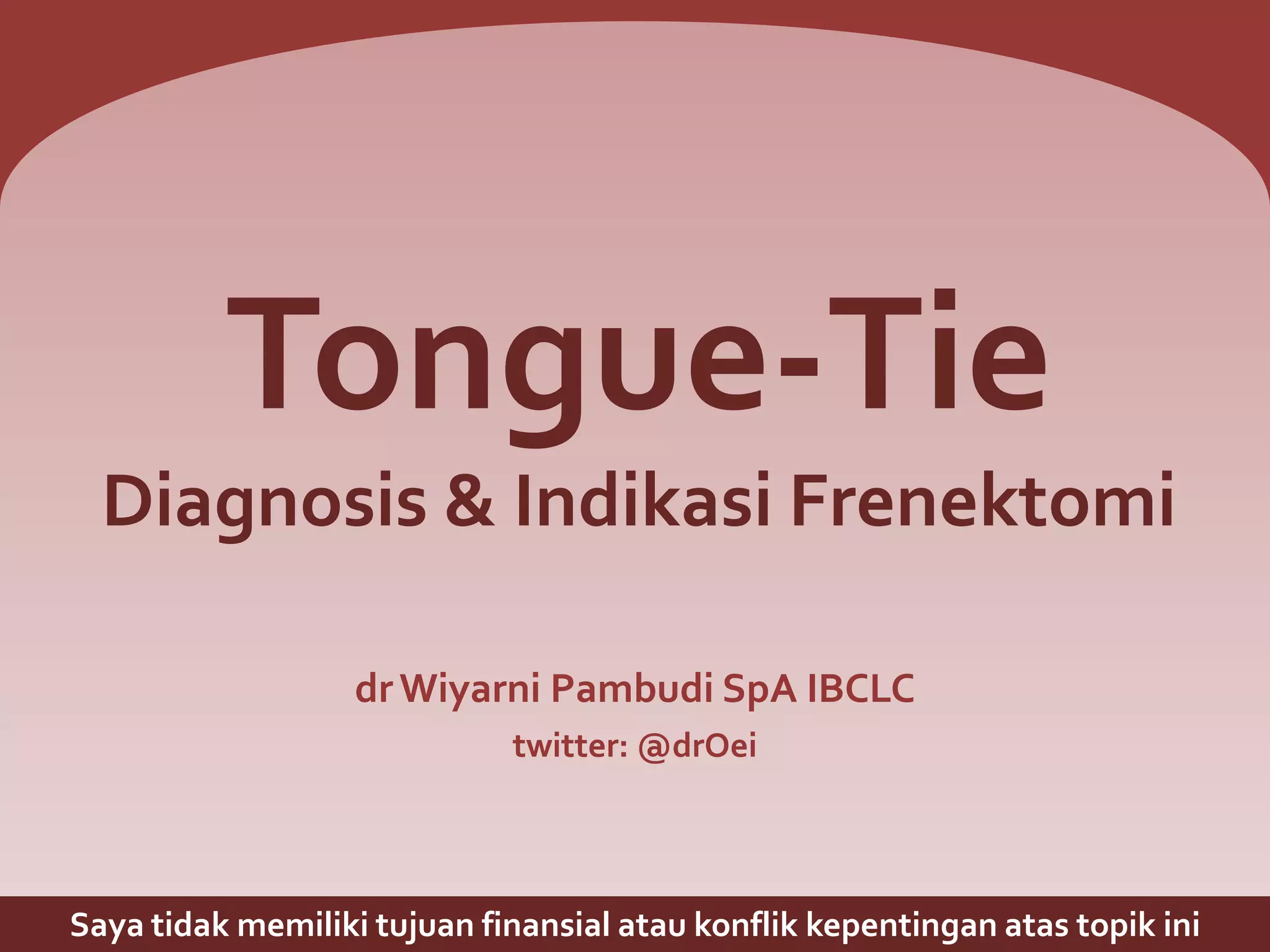 Tongue-Tie

Diagnosis & Indikasi Frenektomi

dr Wiyarni Pambudi SpA IBCLC

twitter: @drOei

Saya tidak memiliki tujuan finansial atau konflik kepentingan atas topik ini